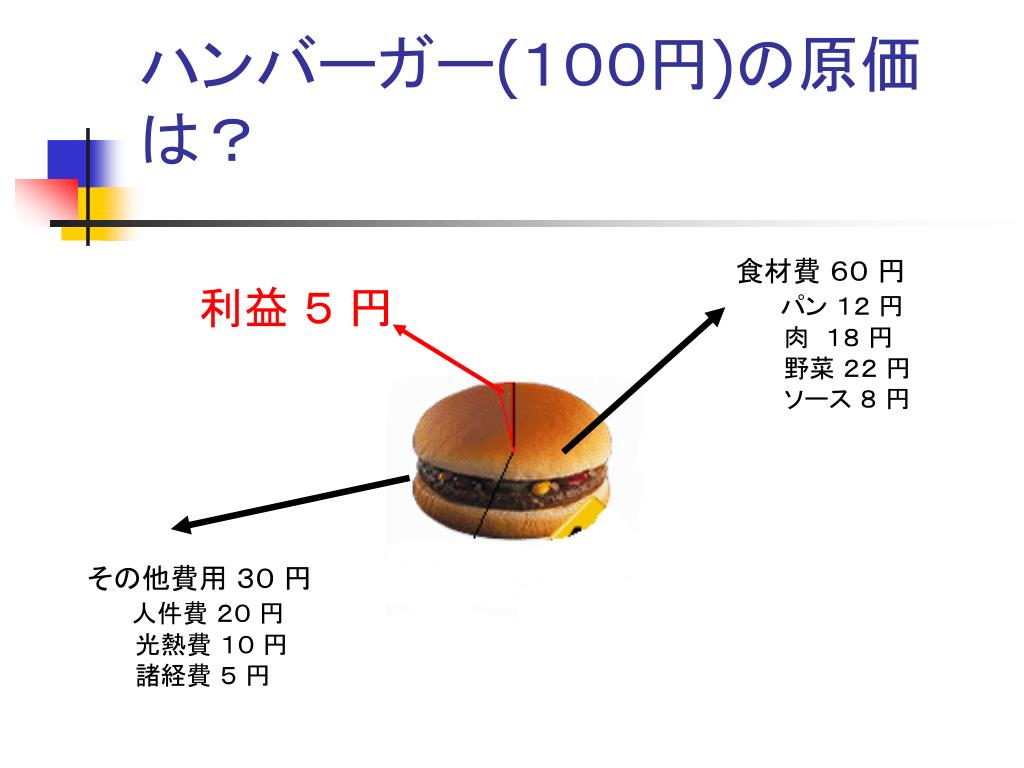 ハンバーガー(100円)の原価は？

利益 5 円

食材費 60 円
パン 12 円
肉 18 円
野菜 22 円
ソース 8 円

その他費用 30 円
人件費 20 円
光熱費 10 円
諸経費 5 円